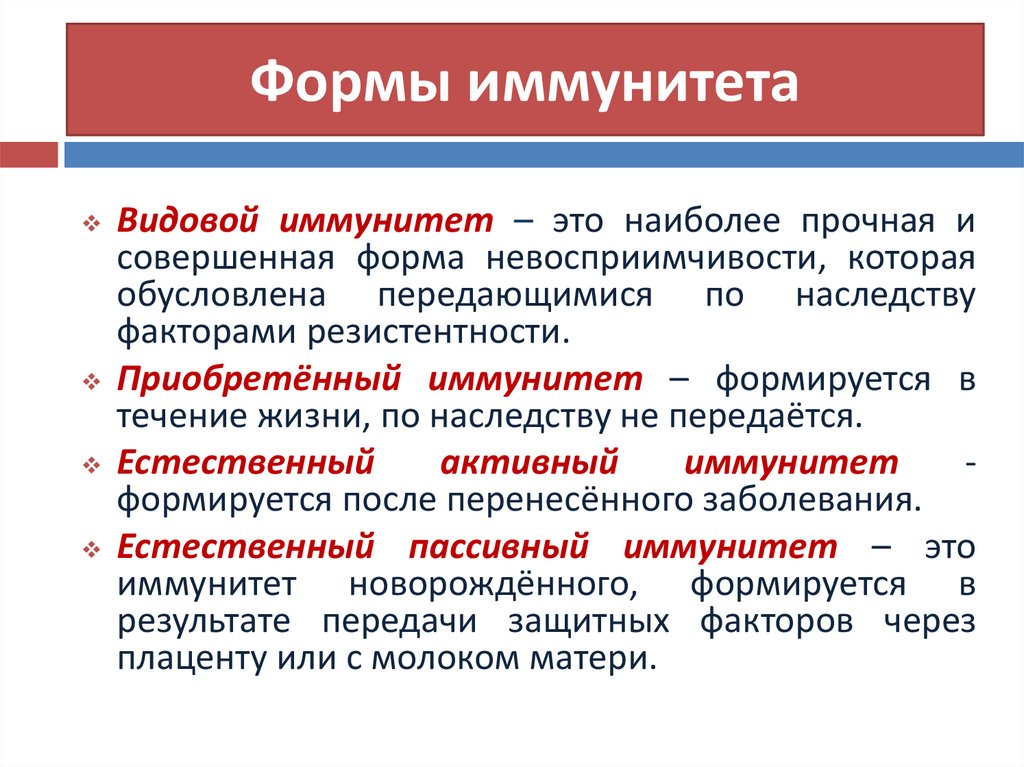 Формы иммунитета

❖ Видовой иммунитет – это наиболее прочная и совершенная форма невосприимчивости, которая обусловлена передающимися по наследству факторами резистентности.

❖ Приобретённый иммунитет – формируется в течение жизни, по наследству не передаётся.

❖ Естественный активный иммунитет - формируется после перенесённого заболевания.

❖ Естественный пассивный иммунитет – это иммунитет новорождённого, формируется в результате передачи защитных факторов через плаценту или с молоком матери.